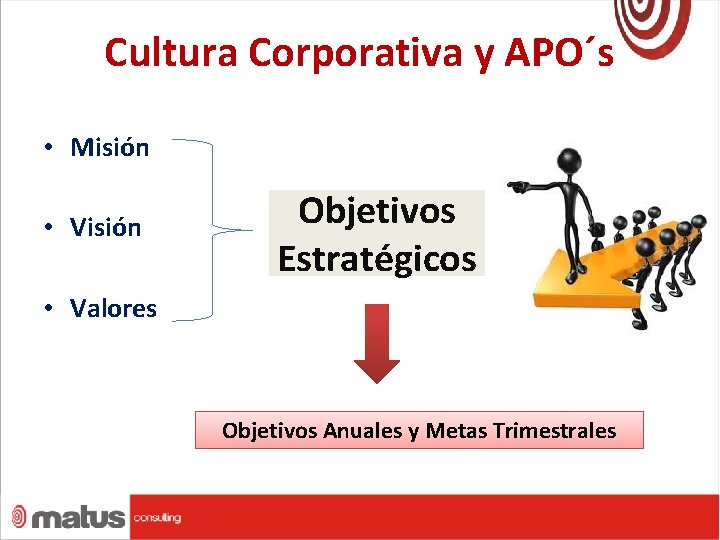 Cultura Corporativa y APO´s

• Misión

• Visión

• Valores

Objetivos Estratégicos

Objetivos Anuales y Metas Trimestrales

matus consulting